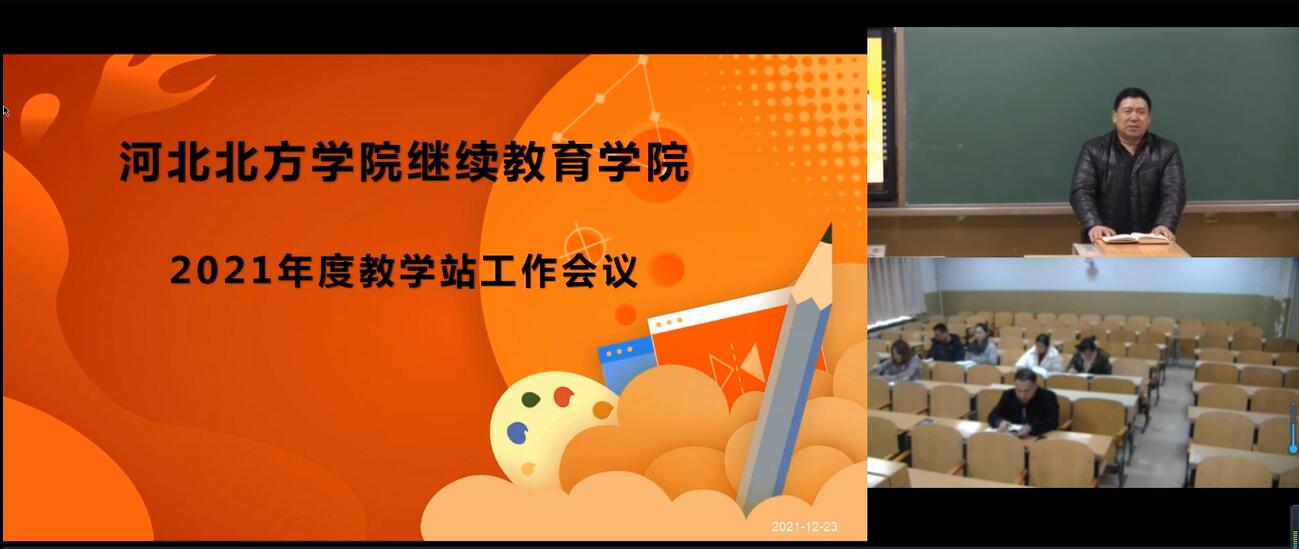 河北北方学院继续教育学院

2021年度教学站工作会议

2021-12-23